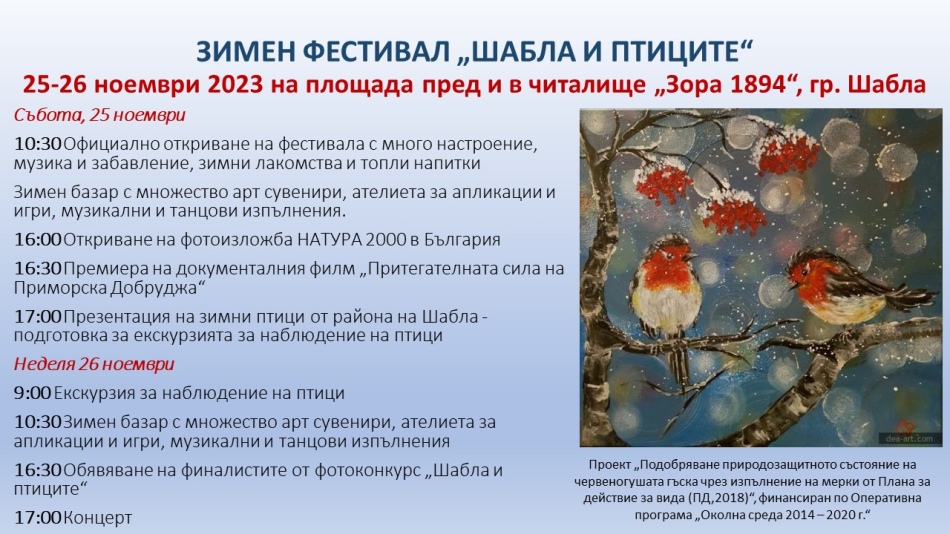 ЗИМЕН ФЕСТИВАЛ „ШАБЛА И ПТИЦИТЕ“
25-26 ноември 2023 на площада пред и в читалище „Зора 1894“, гр. Шабла

Събота, 25 ноември

10:30 Официално откриване на фестивала с много настроение, музика и забавление, зимни лакомства и топли напитки

Зимен базар с множество арт сувенири, ателиета за апликации и игри, музикални и танцови изпълнения.

16:00 Откриване на фотоизложба НАТУРА 2000 в България

16:30 Премиера на документалния филм „Притегателната сила на Приморска Добруджа“

17:00 Презентация на зимни птици от района на Шабла - подготовка за екскурзията за наблюдение на птици

Неделя 26 ноември

9:00 Екскурзия за наблюдение на птици

10:30 Зимен базар с множество арт сувенири, ателиета за апликации и игри, музикални и танцови изпълнения

16:30 Обявяване на финалистите от фотоконкурс „Шабла и птиците“

17:00 Концерт

dea-art.com

Проект „Подобряване природозащитното състояние на червеногушата гъска чрез изпълнение на мерки от Плана за действие за вида (ПД,2018)“, финансиран по Оперативна програма „Околна среда 2014 – 2020 г.“